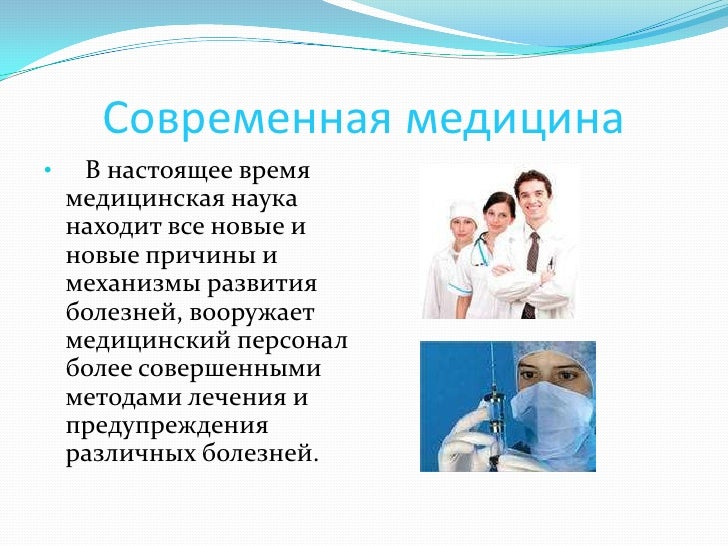 Современная медицина

• В настоящее время медицинская наука находит все новые и новые причины и механизмы развития болезней, вооружает медицинский персонал более совершенными методами лечения и предупреждения различных болезней.